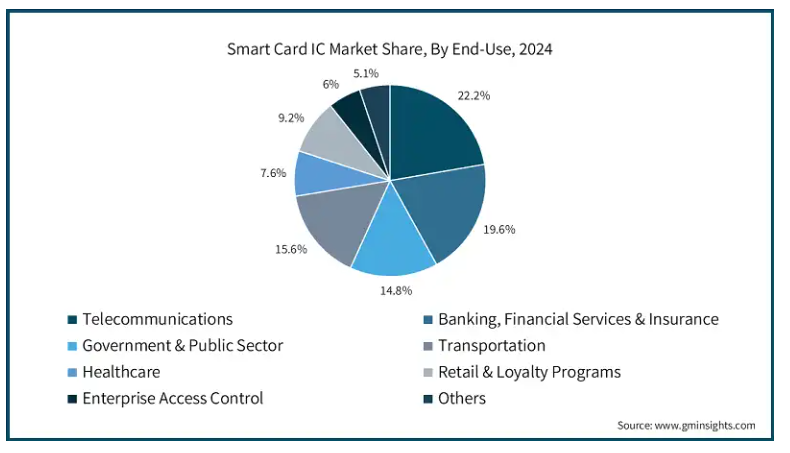 Smart Card IC Market Share, By End-Use, 2024

22.2%
19.6%
14.8%
15.6%
7.6%
9.2%
6%
5.1%

Telecommunications
Banking, Financial Services & Insurance
Government & Public Sector
Transportation
Healthcare
Retail & Loyalty Programs
Enterprise Access Control
Others

Source: www.gminsights.com